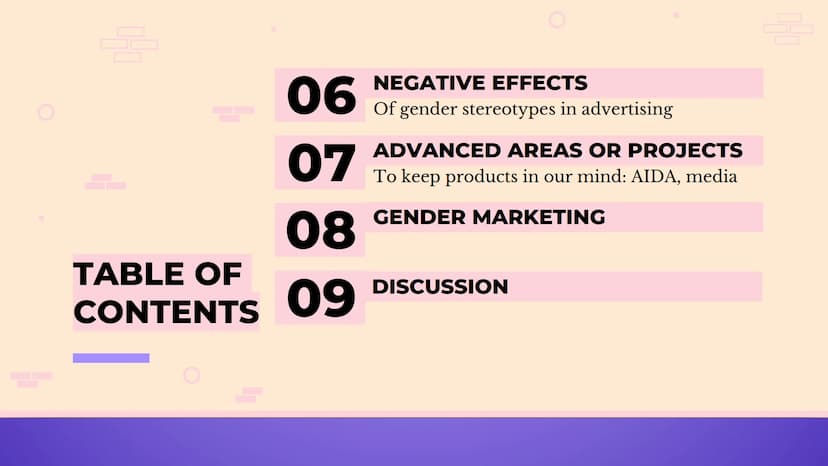 TABLE OF CONTENTS

06 NEGATIVE EFFECTS
Of gender stereotypes in advertising

07 ADVANCED AREAS OR PROJECTS
To keep products in our mind: AIDA, media

08 GENDER MARKETING

09 DISCUSSION